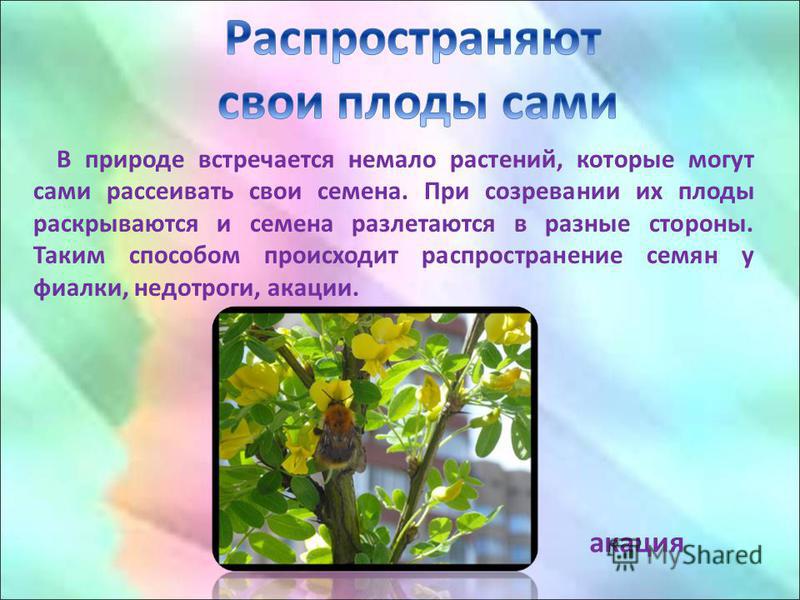 Распространяют свои плоды сами

В природе встречается немало растений, которые могут сами рассеивать свои семена. При созревании их плоды раскрываются и семена разлетаются в разные стороны. Таким способом происходит распространение семян у фиалки, недотроги, акации.

акация

MyShared